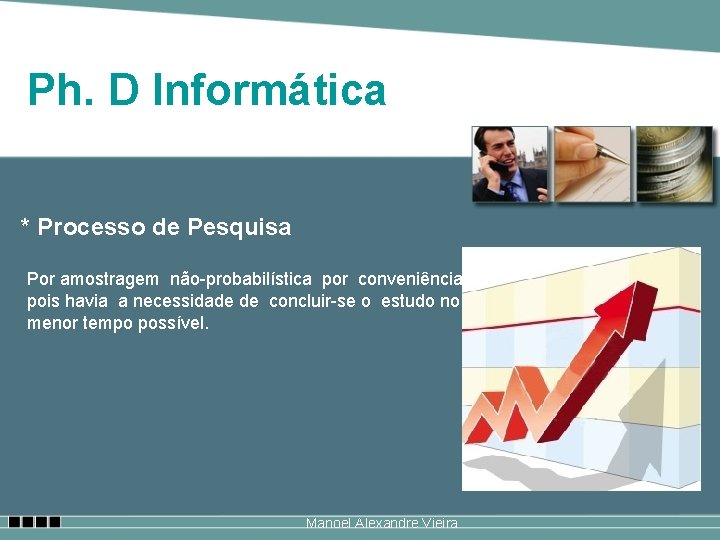 Ph. D Informática

* Processo de Pesquisa

Por amostragem não-probabilística por conveniência pois havia a necessidade de concluir-se o estudo no menor tempo possível.

Manoel Alexandre Vieira